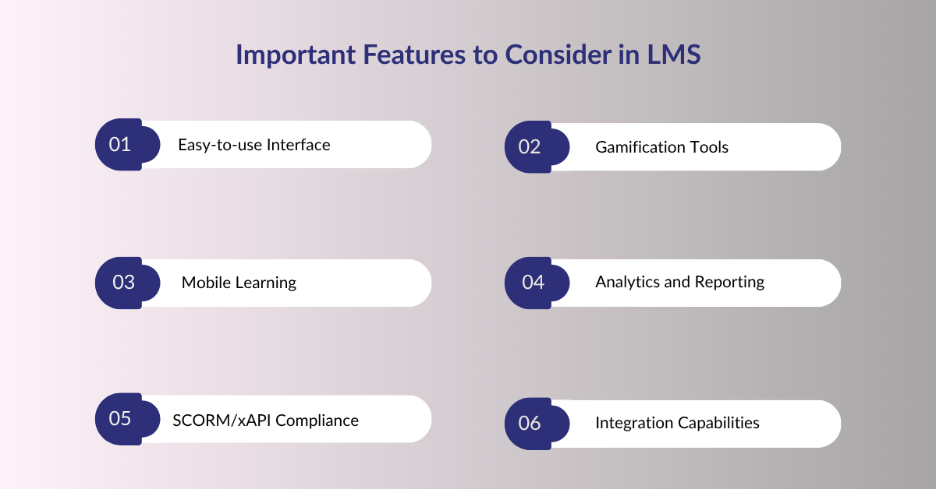 Important Features to Consider in LMS

01 Easy-to-use Interface

02 Gamification Tools

03 Mobile Learning

04 Analytics and Reporting

05 SCORM/xAPI Compliance

06 Integration Capabilities